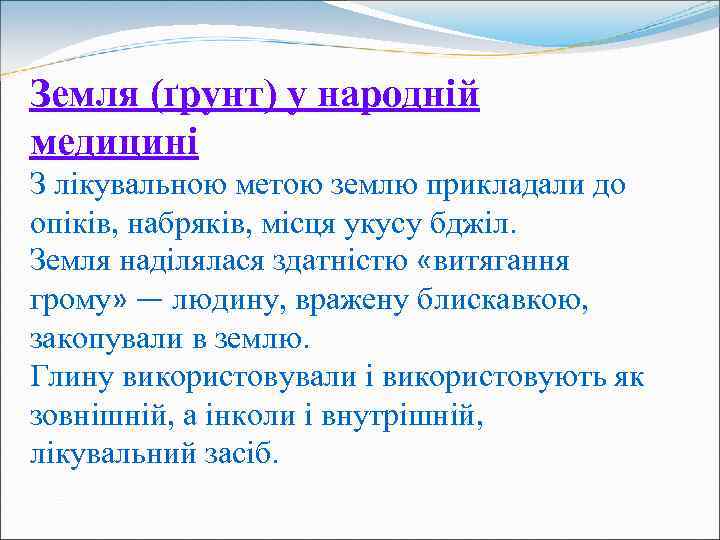 Земля (ґрунт) у народній медицині

З лікувальною метою землю прикладали до опіків, набряків, місця укусу бджіл.

Земля наділялася здатністю «витягання грому» — людину, вражену блискавкою, закопували в землю.

Глину використовували і використовують як зовнішній, а інколи і внутрішній, лікувальний засіб.